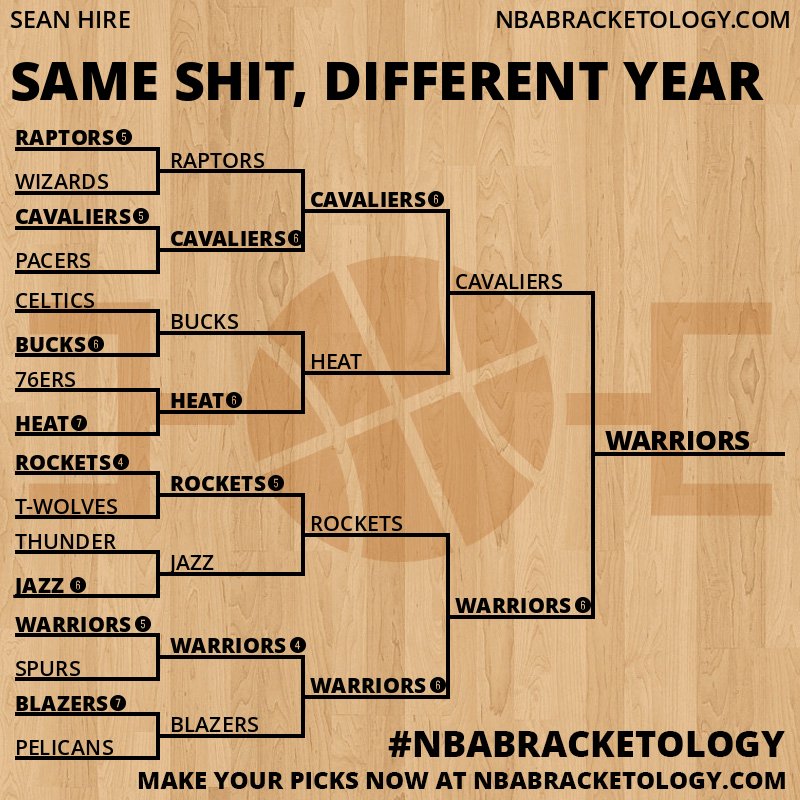 SEAN HIRE

NBABRACKETOLOGY.COM

SAME SHIT, DIFFERENT YEAR

RAPTORS 5
WIZARDS
CAVALIERS 5
PACERS
CELTICS
BUCKS 6
76ERS
HEAT 7
ROCKETS 4
T-WOLVES
THUNDER
JAZZ 6
WARRIORS 5
SPURS
BLAZERS 7
PELICANS

RAPTORS
CAVALIERS 6
BUCKS
HEAT 6
ROCKETS 5
JAZZ
WARRIORS 4
BLAZERS

CAVALIERS 6
HEAT
ROCKETS
WARRIORS 6

CAVALIERS
WARRIORS 6

WARRIORS

#NBABRACKETOLOGY

MAKE YOUR PICKS NOW AT NBABRACKETOLOGY.COM